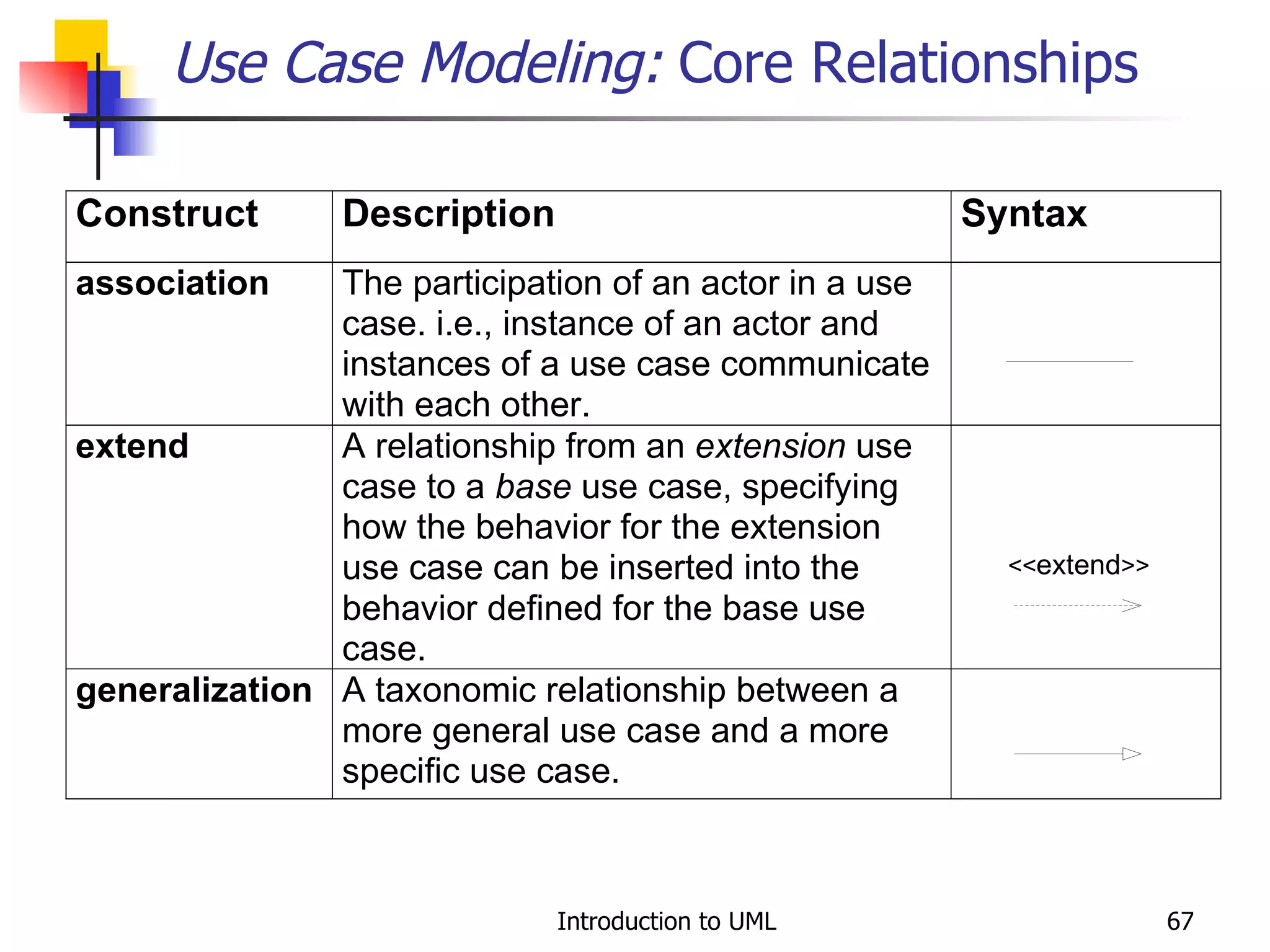 Use Case Modeling: Core Relationships

| Construct | Description | Syntax |
|---|---|---|
| association | The participation of an actor in a use case. i.e., instance of an actor and instances of a use case communicate with each other. | |
| extend | A relationship from an extension use case to a base use case, specifying how the behavior for the extension use case can be inserted into the behavior defined for the base use case. | <<extend>> |
| generalization | A taxonomic relationship between a more general use case and a more specific use case. | |

Introduction to UML

67